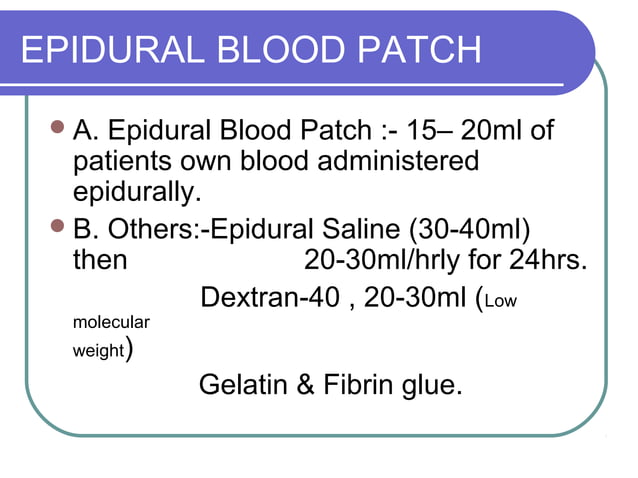 EPIDURAL BLOOD PATCH

A. Epidural Blood Patch :- 15– 20ml of patients own blood administered epidurally.

B. Others:-Epidural Saline (30-40ml) then 20-30ml/hrly for 24hrs.
Dextran-40 , 20-30ml (Low molecular weight)
Gelatin & Fibrin glue.